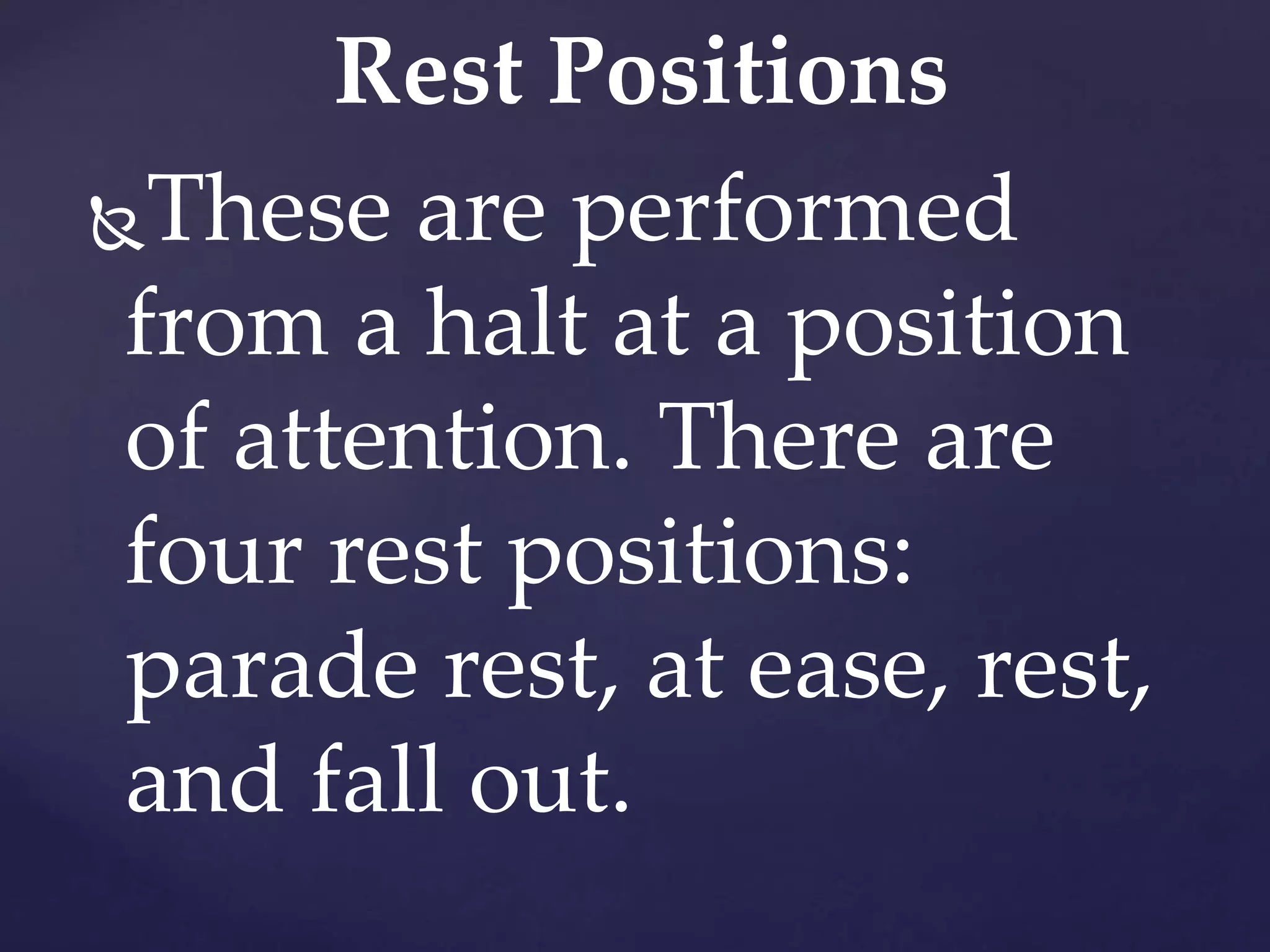 Rest Positions

These are performed from a halt at a position of attention. There are four rest positions: parade rest, at ease, rest, and fall out.